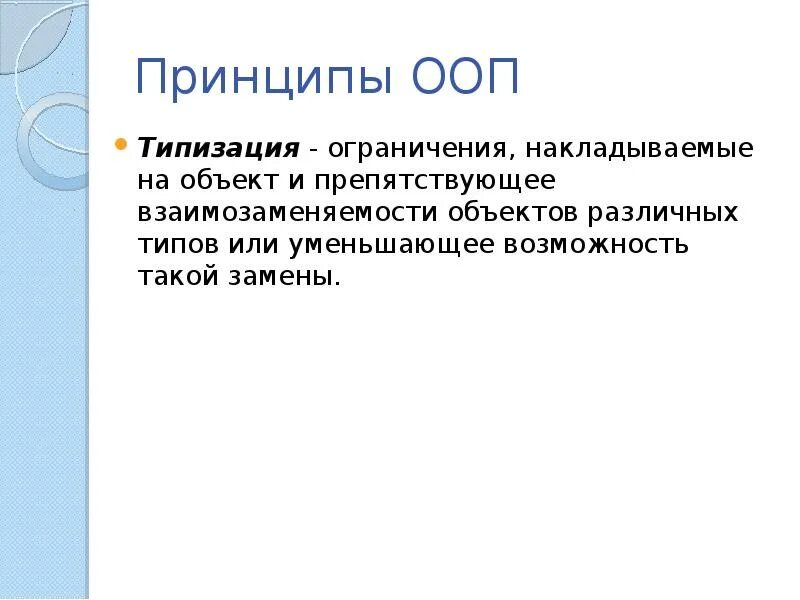 Принципы ООП

Типизация - ограничения, накладываемые на объект и препятствующее взаимозаменяемости объектов различных типов или уменьшающее возможность такой замены.